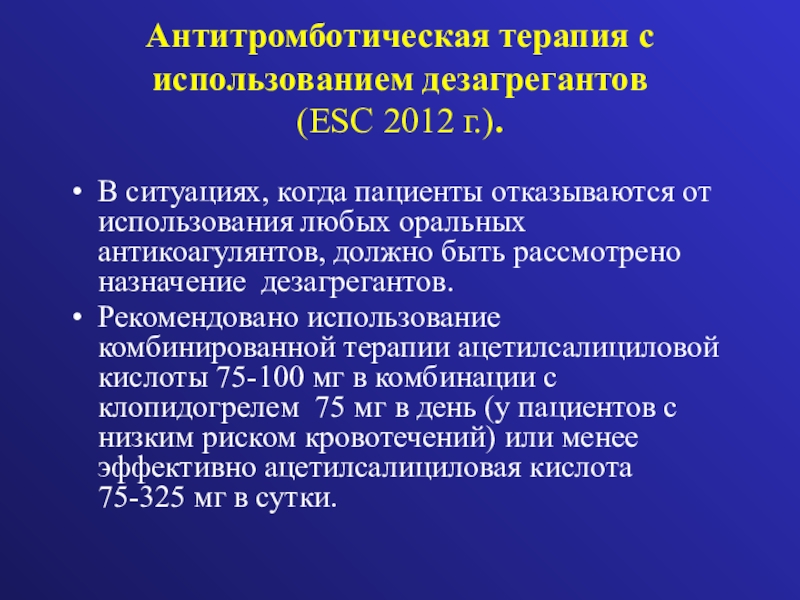 Антитромботическая терапия с использованием дезагрегантов (ESC 2012 г.).

• В ситуациях, когда пациенты отказываются от использования любых оральных антикоагулянтов, должно быть рассмотрено назначение дезагрегантов.

• Рекомендовано использование комбинированной терапии ацетилсалициловой кислоты 75-100 мг в комбинации с клопидогрелем 75 мг в день (у пациентов с низким риском кровотечений) или менее эффективно ацетилсалициловая кислота 75-325 мг в сутки.